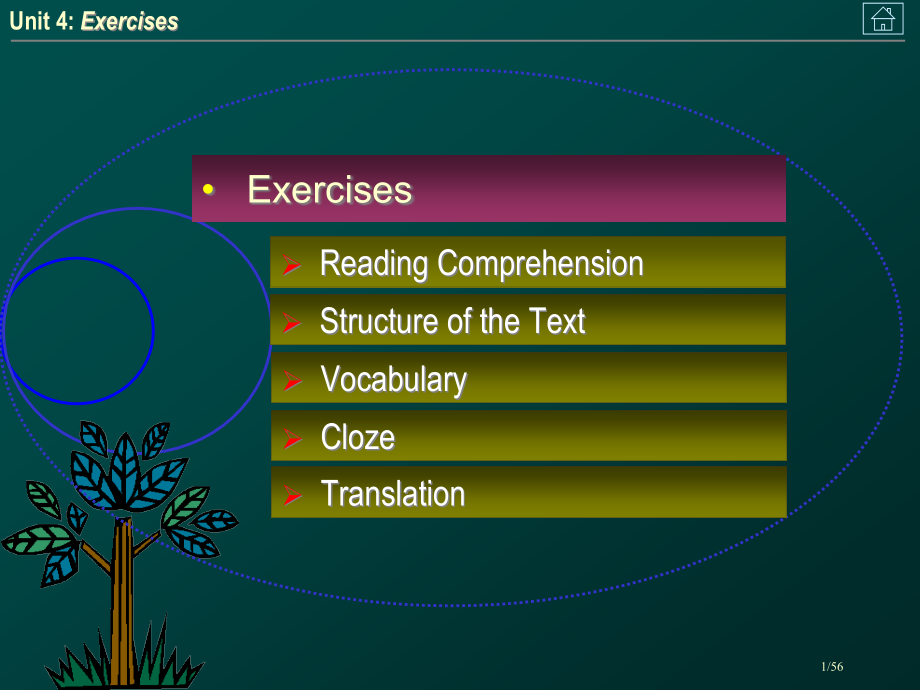 Unit 4: Exercises

• Exercises

➢ Reading Comprehension

➢ Structure of the Text

➢ Vocabulary

➢ Cloze

➢ Translation

1/56